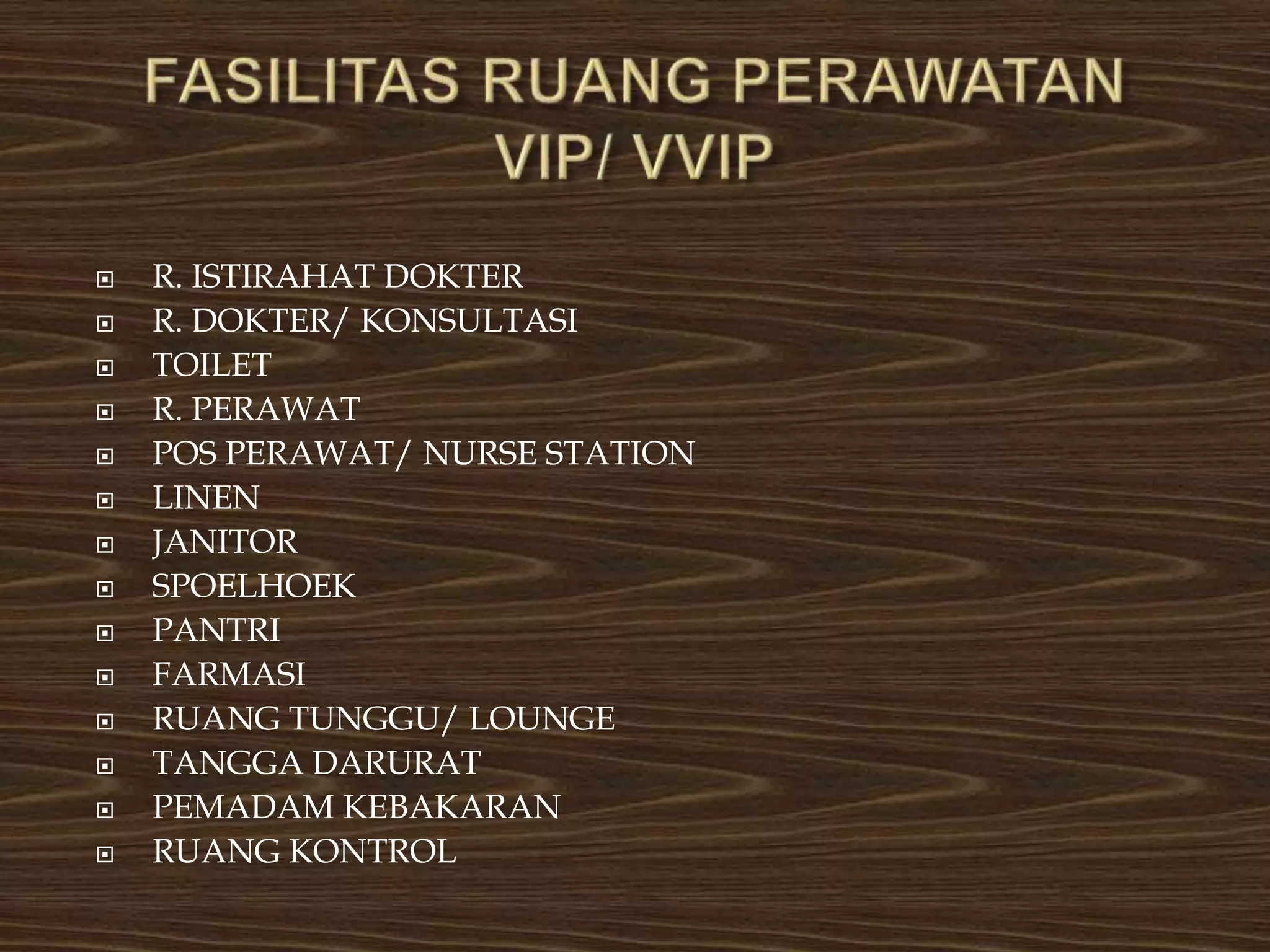 FASILITAS RUANG PERAWATAN VIP/ VVIP

R. ISTIRAHAT DOKTER
R. DOKTER/ KONSULTASI
TOILET
R. PERAWAT
POS PERAWAT/ NURSE STATION
LINEN
JANITOR
SPOELHOEK
PANTRI
FARMASI
RUANG TUNGGU/ LOUNGE
TANGGA DARURAT
PEMADAM KEBAKARAN
RUANG KONTROL